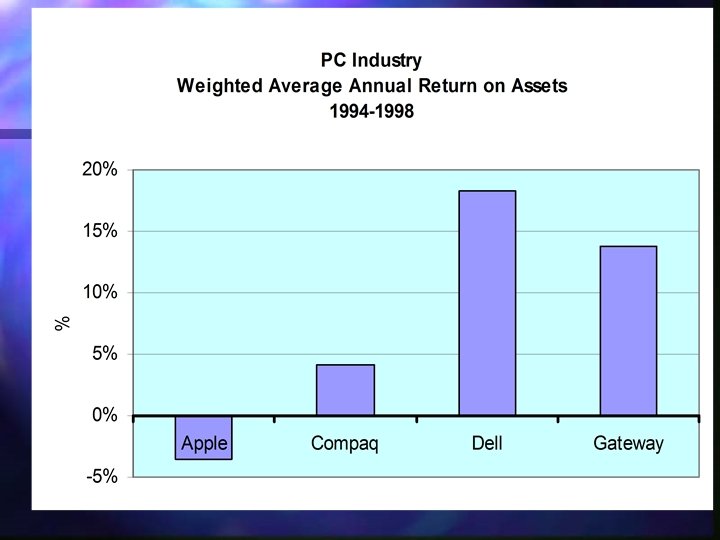 PC Industry
Weighted Average Annual Return on Assets
1994-1998

20%
15%
10%
5%
0%
-5%

%

Apple
Compaq
Dell
Gateway